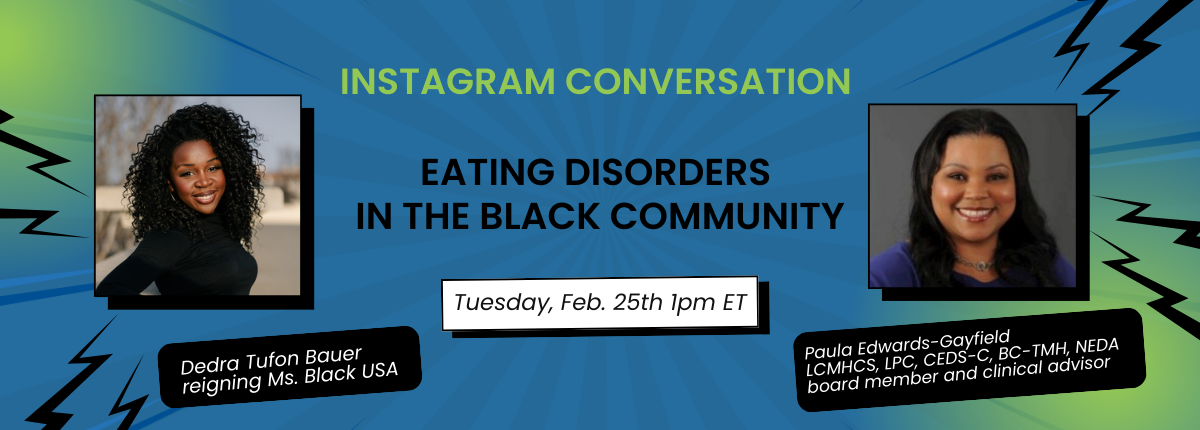 INSTAGRAM CONVERSATION

EATING DISORDERS IN THE BLACK COMMUNITY

Tuesday, Feb. 25th 1pm ET

Dedra Tufon Bauer reigning Ms. Black USA

Paula Edwards-Gayfield LCMHCS, LPC, CEDS-C, BC-TMH, NEDA board member and clinical advisor